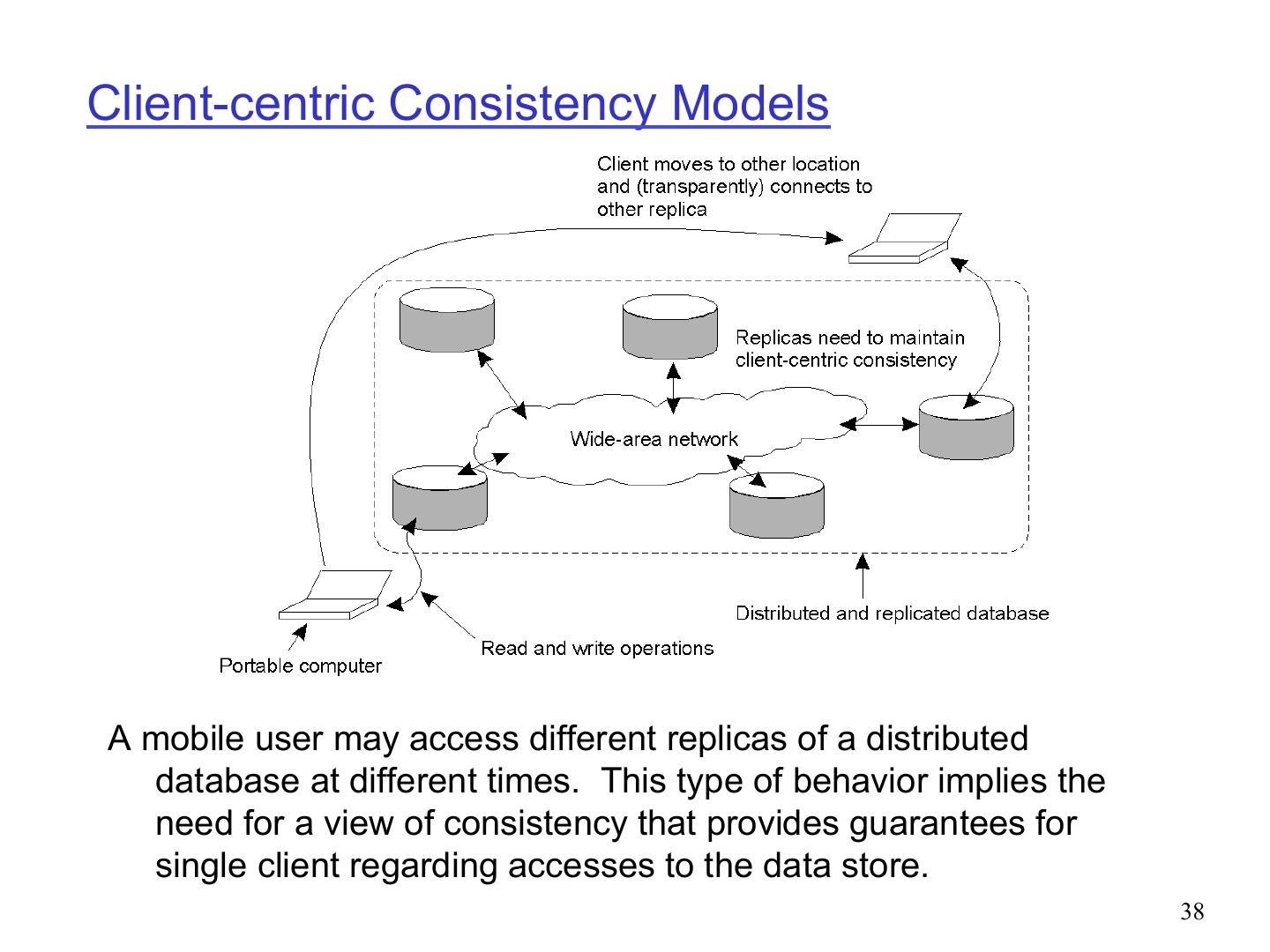 Client-centric Consistency Models

Client moves to other location and (transparently) connects to other replica

Replicas need to maintain client-centric consistency

Wide-area network

Distributed and replicated database

Read and write operations

Portable computer

A mobile user may access different replicas of a distributed database at different times. This type of behavior implies the need for a view of consistency that provides guarantees for single client regarding accesses to the data store.

38